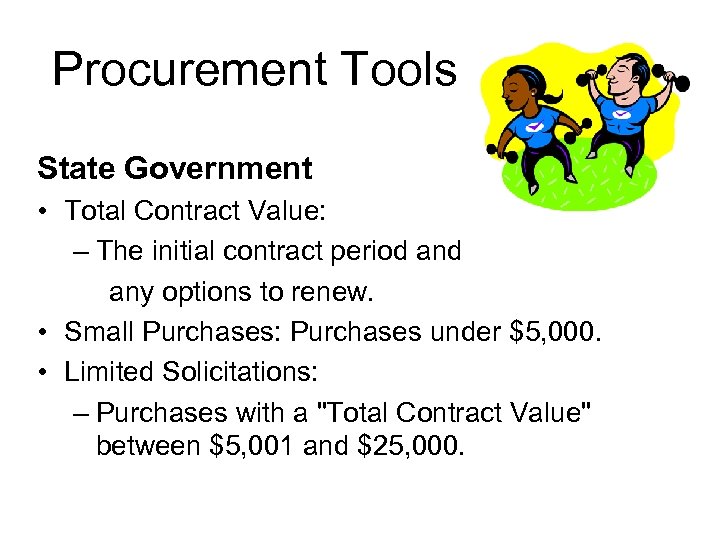 Procurement Tools

State Government

• Total Contract Value:
 – The initial contract period and any options to renew.
• Small Purchases: Purchases under \$5,000.
• Limited Solicitations:
 – Purchases with a "Total Contract Value" between \$5,001 and \$25,000.